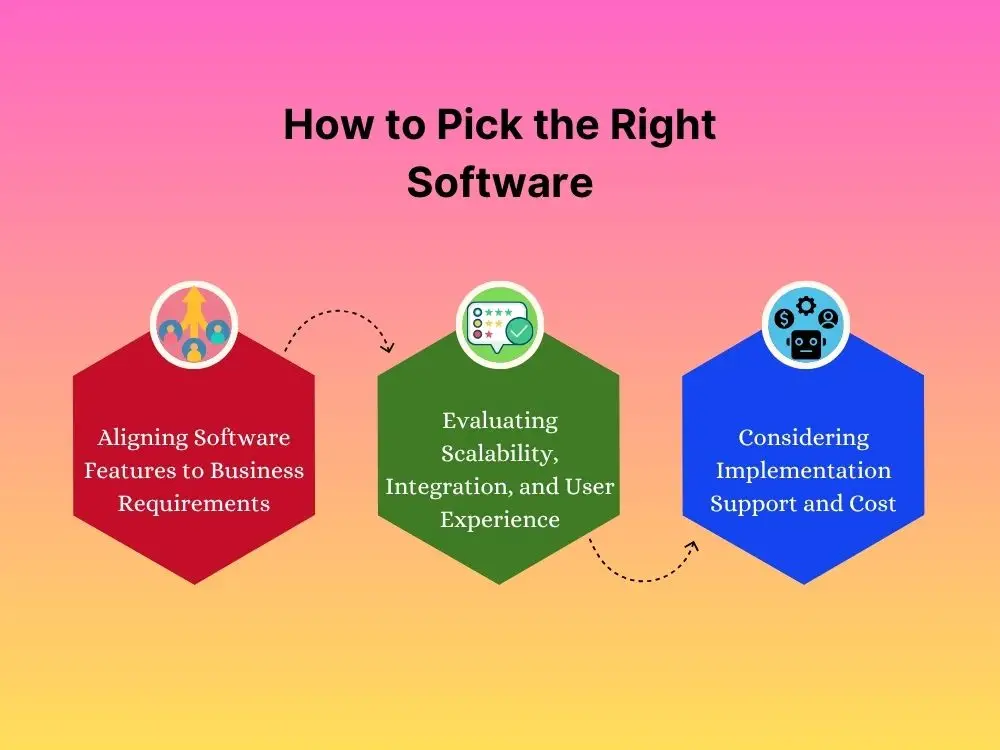 How to Pick the Right Software

Aligning Software Features to Business Requirements

Evaluating Scalability, Integration, and User Experience

Considering Implementation Support and Cost